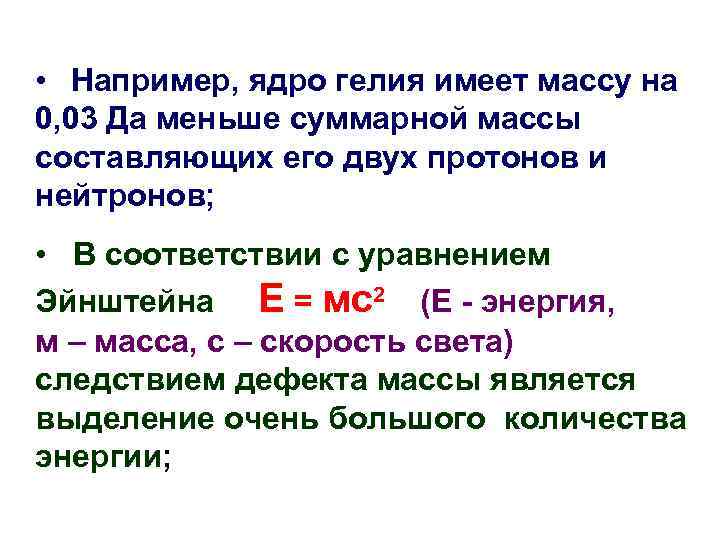 • Например, ядро гелия имеет массу на 0,03 Да меньше суммарной массы составляющих его двух протонов и нейтронов;

• В соответствии с уравнением Эйнштейна $Е = мс^2$ (Е - энергия, м – масса, с – скорость света) следствием дефекта массы является выделение очень большого количества энергии;